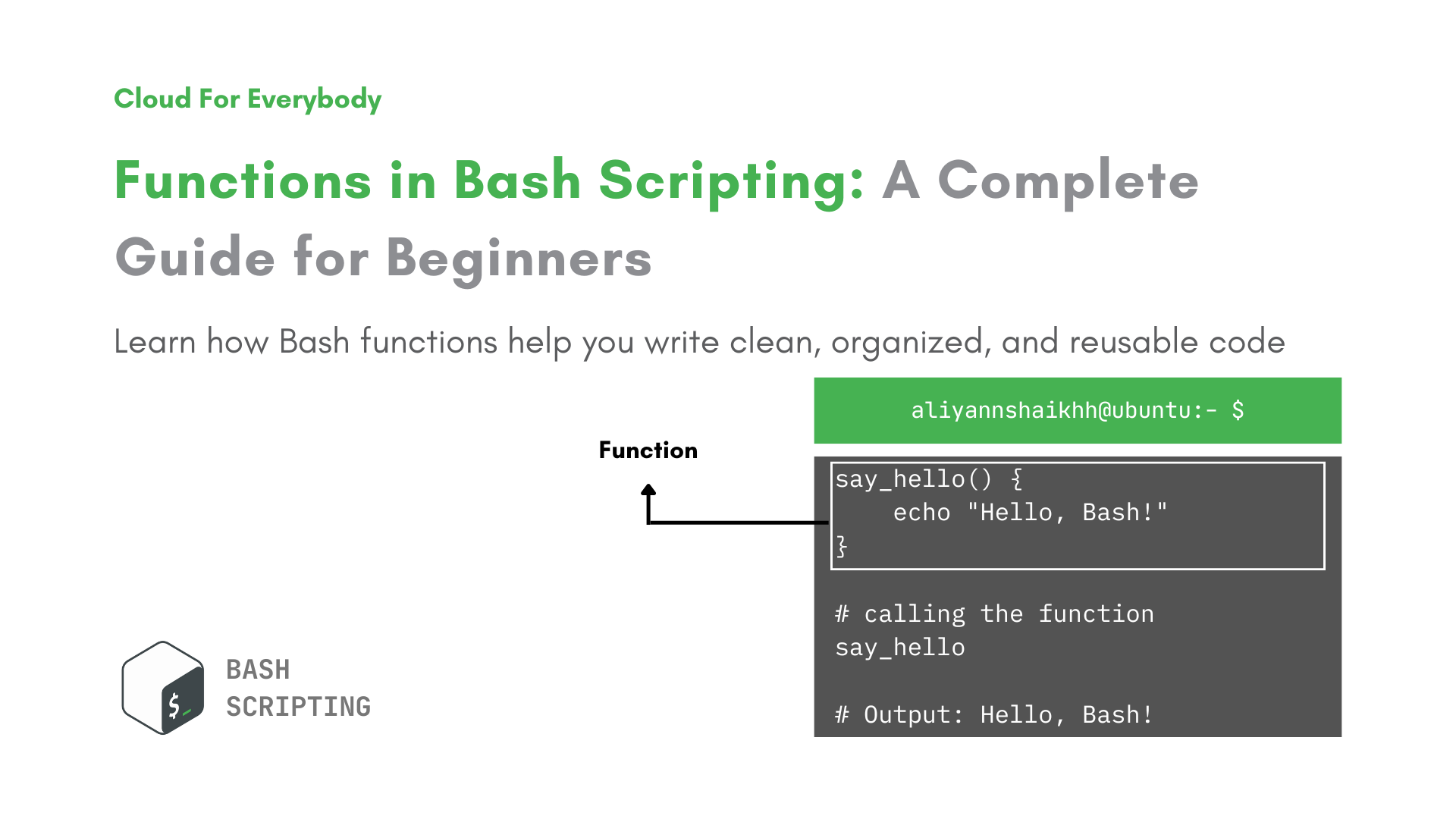 Cloud For Everybody

Functions in Bash Scripting: A Complete Guide for Beginners

Learn how Bash functions help you write clean, organized, and reusable code

aliyannshaikhh@ubuntu:- $

Function

say_hello() {
    echo "Hello, Bash!"
}

# calling the function
say_hello

# Output: Hello, Bash!

$_

BASH
SCRIPTING